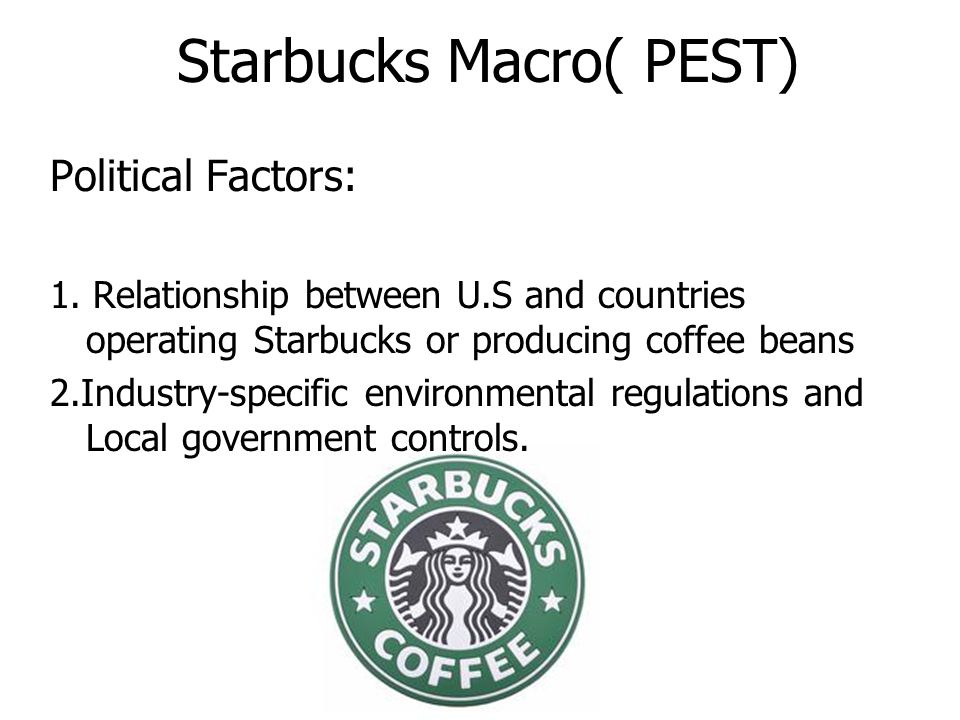 Starbucks Macro( PEST)

Political Factors:

1. Relationship between U.S and countries operating Starbucks or producing coffee beans

2.Industry-specific environmental regulations and Local government controls.

STARBUCKS COFFEE